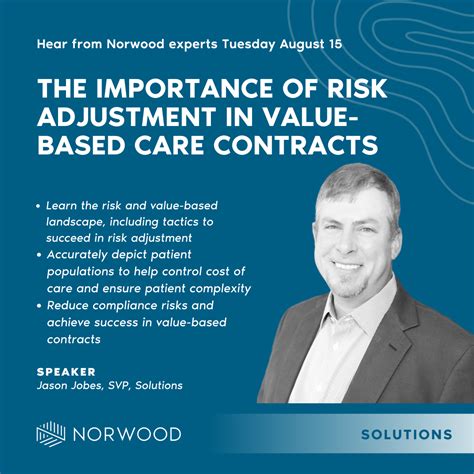 Hear from Norwood experts Tuesday August 15

THE IMPORTANCE OF RISK ADJUSTMENT IN VALUE-BASED CARE CONTRACTS

• Learn the risk and value-based landscape, including tactics to succeed in risk adjustment
• Accurately depict patient populations to help control cost of care and ensure patient complexity
• Reduce compliance risks and achieve success in value-based contracts

SPEAKER
Jason Jobes, SVP, Solutions

NORWOOD

SOLUTIONS